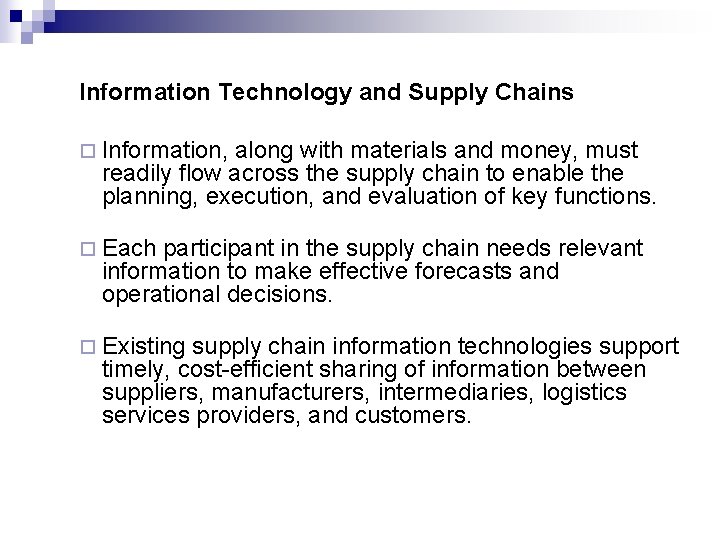 Information Technology and Supply Chains

□ Information, along with materials and money, must readily flow across the supply chain to enable the planning, execution, and evaluation of key functions.

□ Each participant in the supply chain needs relevant information to make effective forecasts and operational decisions.

□ Existing supply chain information technologies support timely, cost-efficient sharing of information between suppliers, manufacturers, intermediaries, logistics services providers, and customers.